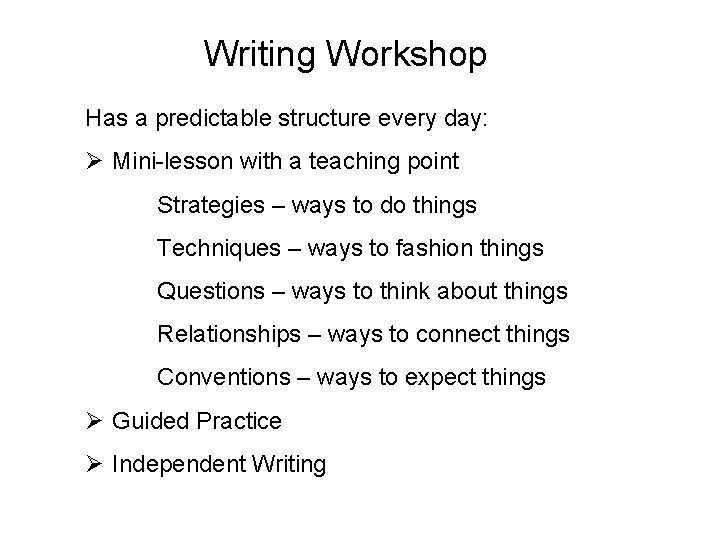 Writing Workshop

Has a predictable structure every day:

➢ Mini-lesson with a teaching point

Strategies – ways to do things

Techniques – ways to fashion things

Questions – ways to think about things

Relationships – ways to connect things

Conventions – ways to expect things

➢ Guided Practice

➢ Independent Writing